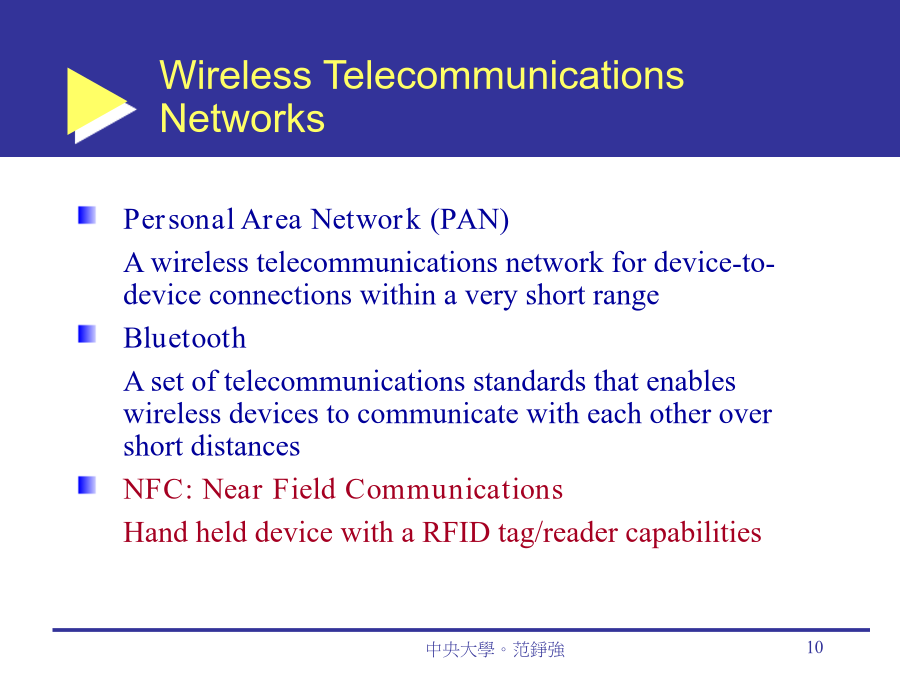 Wireless Telecommunications Networks

Personal Area Network (PAN)

A wireless telecommunications network for device-to-device connections within a very short range

Bluetooth

A set of telecommunications standards that enables wireless devices to communicate with each other over short distances

NFC: Near Field Communications

Hand held device with a RFID tag/reader capabilities

中央大學。范錚強

10